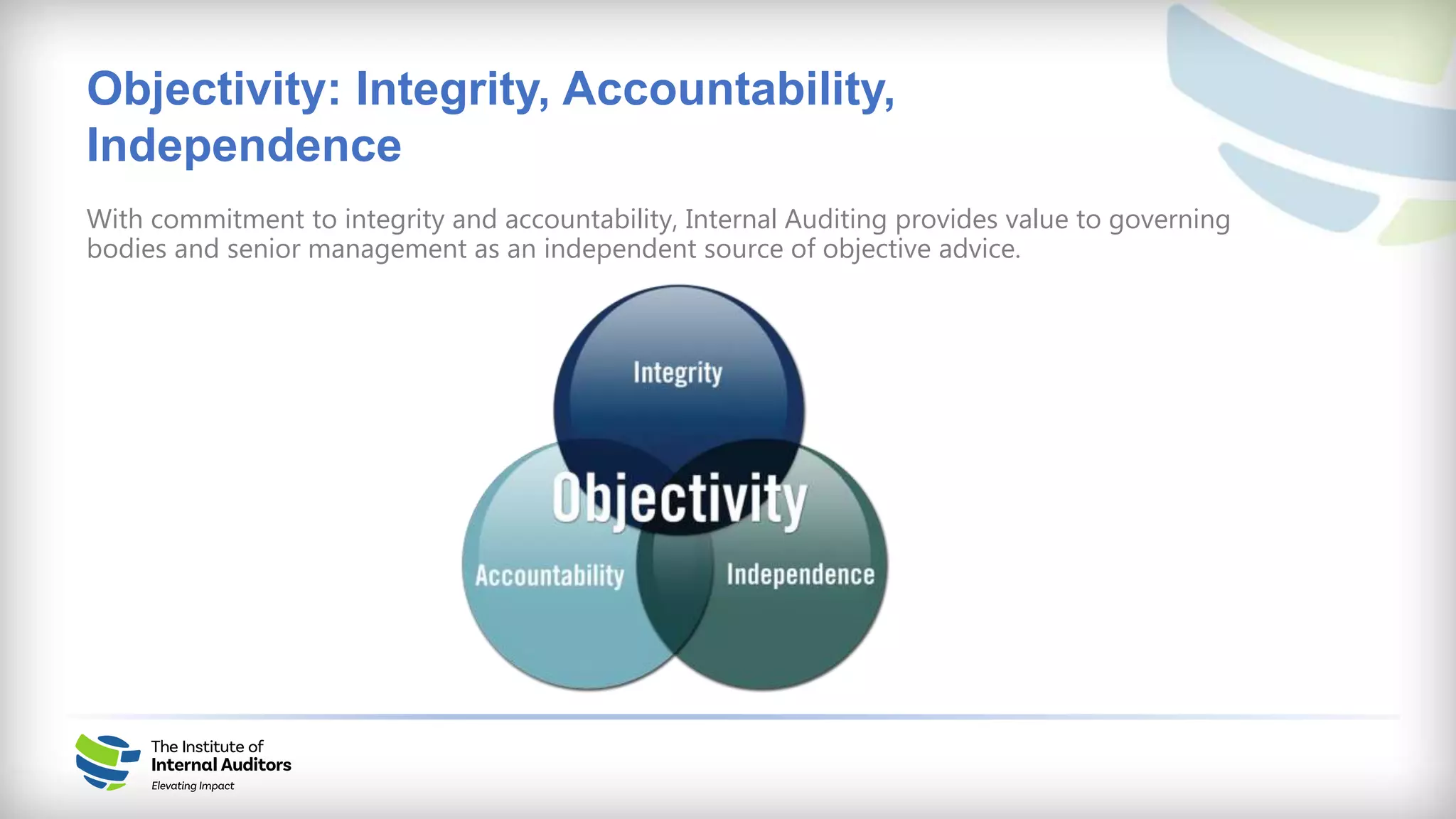 Objectivity: Integrity, Accountability, Independence

With commitment to integrity and accountability, Internal Auditing provides value to governing bodies and senior management as an independent source of objective advice.

Integrity

Objectivity

Accountability

Independence

The Institute of
Internal Auditors
Elevating Impact